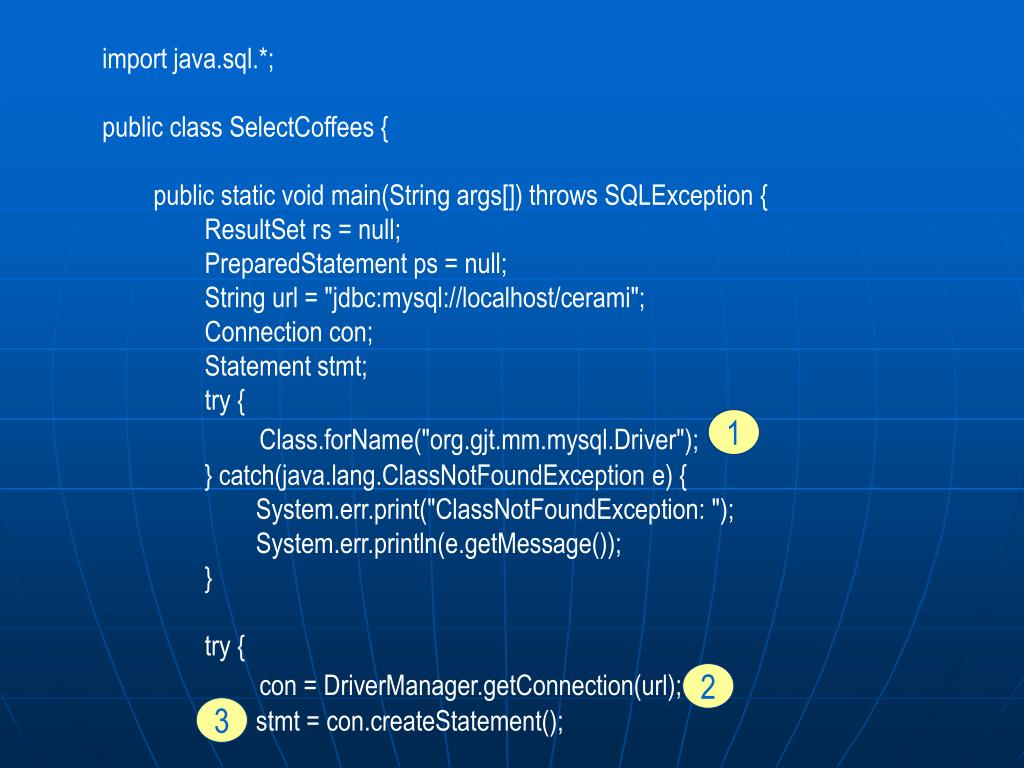 import java.sql.*;

public class SelectCoffees {

public static void main(String args[]) throws SQLException {
ResultSet rs = null;
PreparedStatement ps = null;
String url = "jdbc:mysql://localhost/cerami";
Connection con;
Statement stmt;
try {
Class.forName("org.gjt.mm.mysql.Driver"); 1
} catch(java.lang.ClassNotFoundException e) {
System.err.print("ClassNotFoundException: ");
System.err.println(e.getMessage());
}

try {
con = DriverManager.getConnection(url); 2
3 stmt = con.createStatement();